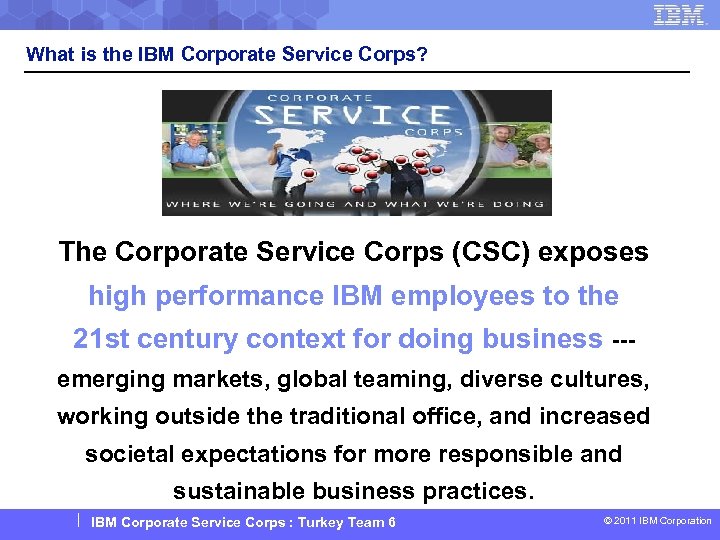 IBM

What is the IBM Corporate Service Corps?

CORPORATE
SERVICE
CORPS

WHERE WE'RE GOING AND WHAT WE'RE DOING

The Corporate Service Corps (CSC) exposes high performance IBM employees to the 21st century context for doing business --- emerging markets, global teaming, diverse cultures, working outside the traditional office, and increased societal expectations for more responsible and sustainable business practices.

IBM Corporate Service Corps : Turkey Team 6

© 2011 IBM Corporation